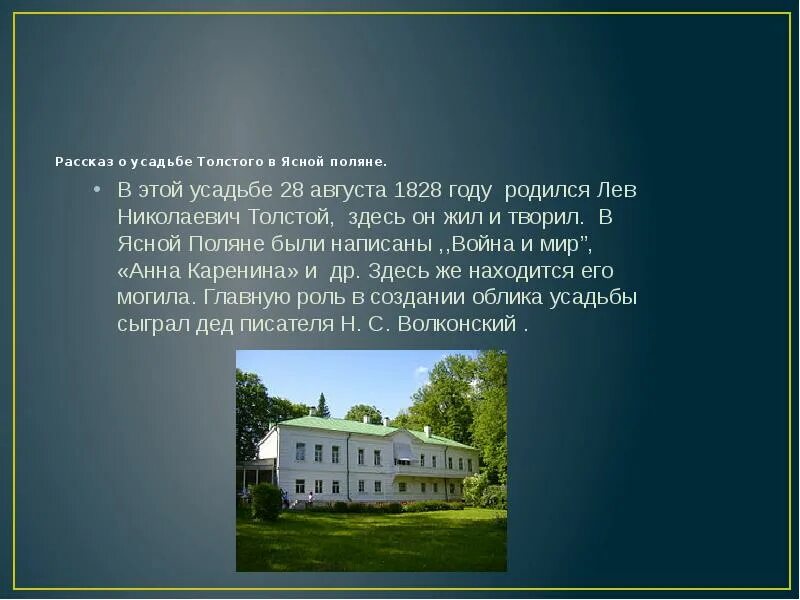 Рассказ о усадьбе Толстого в Ясной поляне.

• В этой усадьбе 28 августа 1828 году родился Лев Николаевич Толстой, здесь он жил и творил. В Ясной Поляне были написаны ,,Война и мир”, «Анна Каренина» и др. Здесь же находится его могила. Главную роль в создании облика усадьбы сыграл дед писателя Н. С. Волконский .